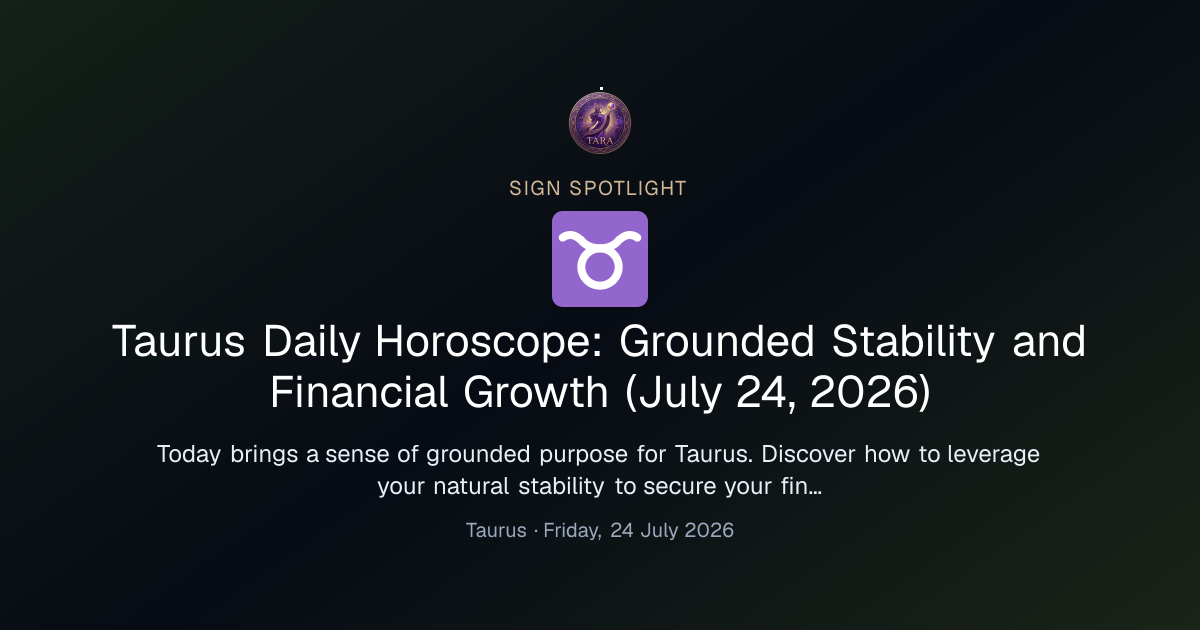 TARA

SIGN SPOTLIGHT

♉

Taurus Daily Horoscope: Grounded Stability and Financial Growth (July 24, 2026)

Today brings a sense of grounded purpose for Taurus. Discover how to leverage your natural stability to secure your fin...

Taurus · Friday, 24 July 2026